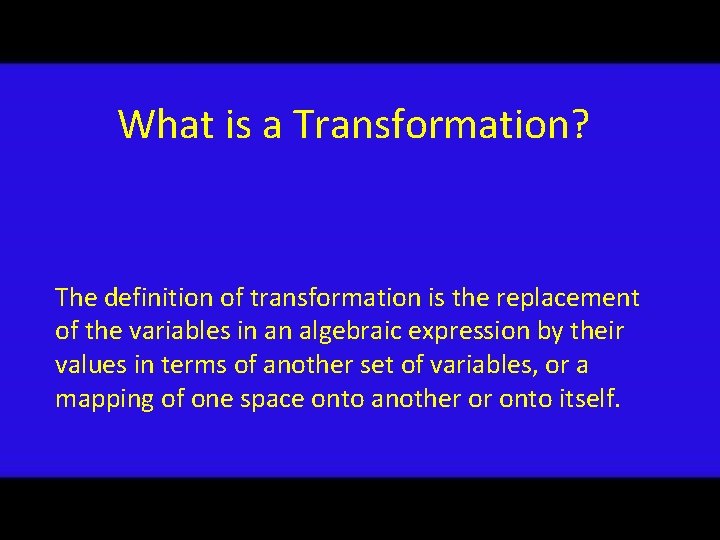 What is a Transformation?

The definition of transformation is the replacement of the variables in an algebraic expression by their values in terms of another set of variables, or a mapping of one space onto another or onto itself.